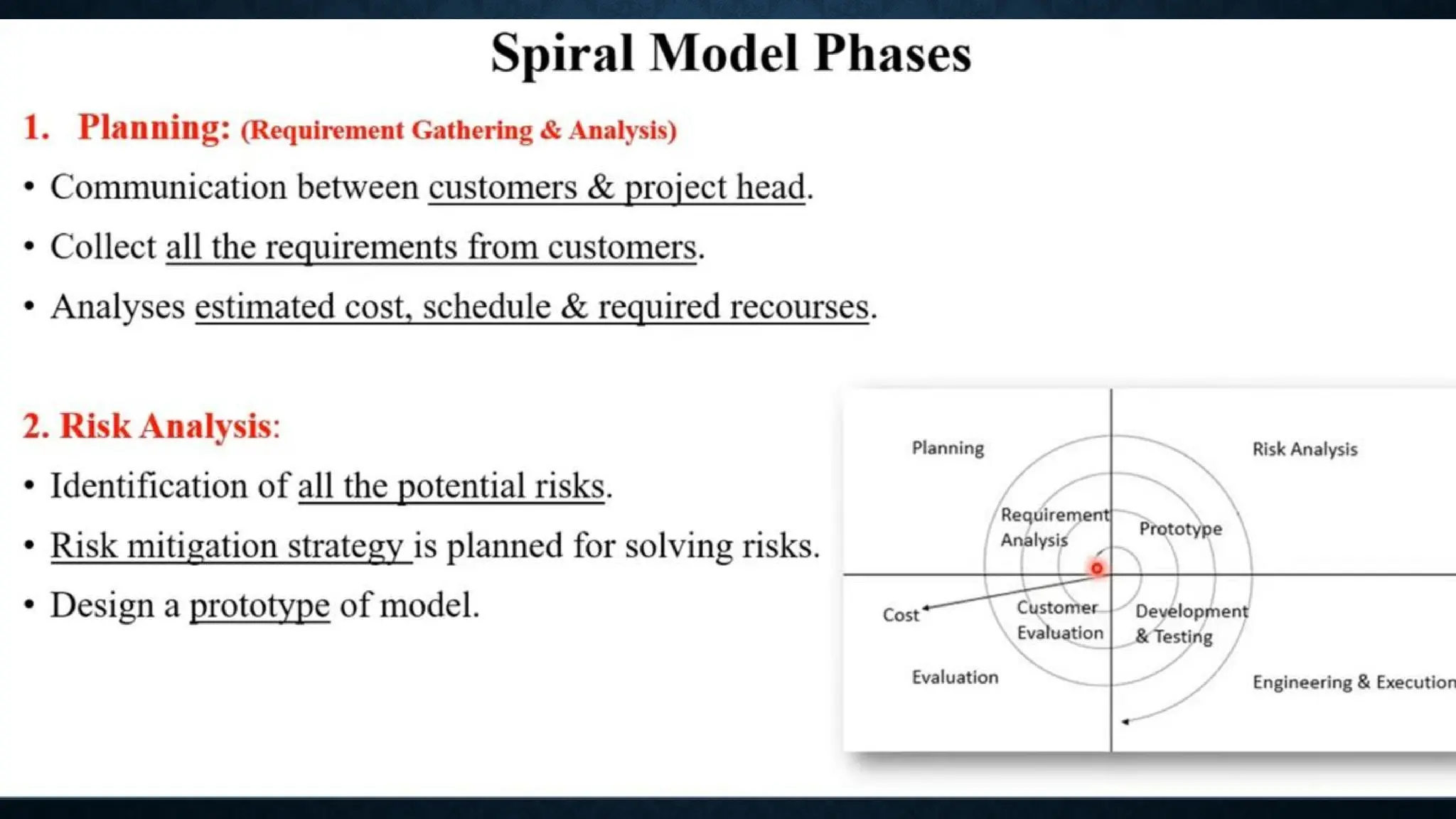 Spiral Model Phases

1. Planning: (Requirement Gathering & Analysis)

• Communication between customers & project head.

• Collect all the requirements from customers.

• Analyses estimated cost, schedule & required recourses.

2. Risk Analysis:

• Identification of all the potential risks.

• Risk mitigation strategy is planned for solving risks.

• Design a prototype of model.

Planning

Risk Analysis

Requirement Analysis

Prototype

Cost

Customer Evaluation

Development & Testing

Evaluation

Engineering & Execution